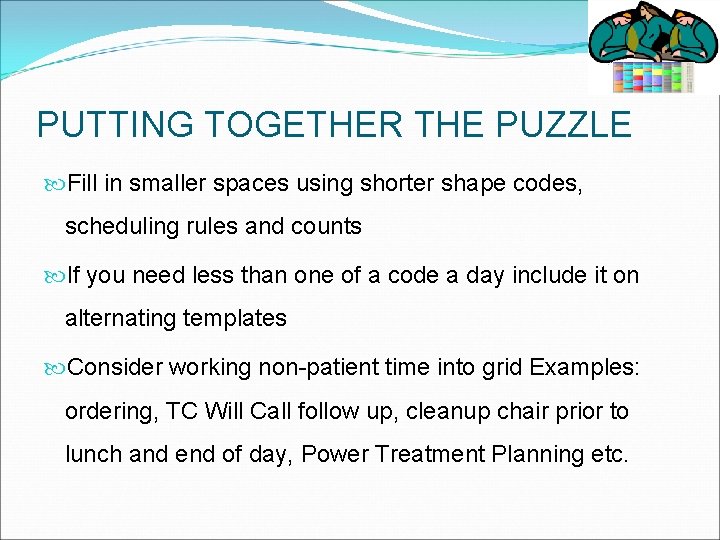 PUTTING TOGETHER THE PUZZLE

Fill in smaller spaces using shorter shape codes, scheduling rules and counts

If you need less than one of a code a day include it on alternating templates

Consider working non-patient time into grid Examples: ordering, TC Will Call follow up, cleanup chair prior to lunch and end of day, Power Treatment Planning etc.